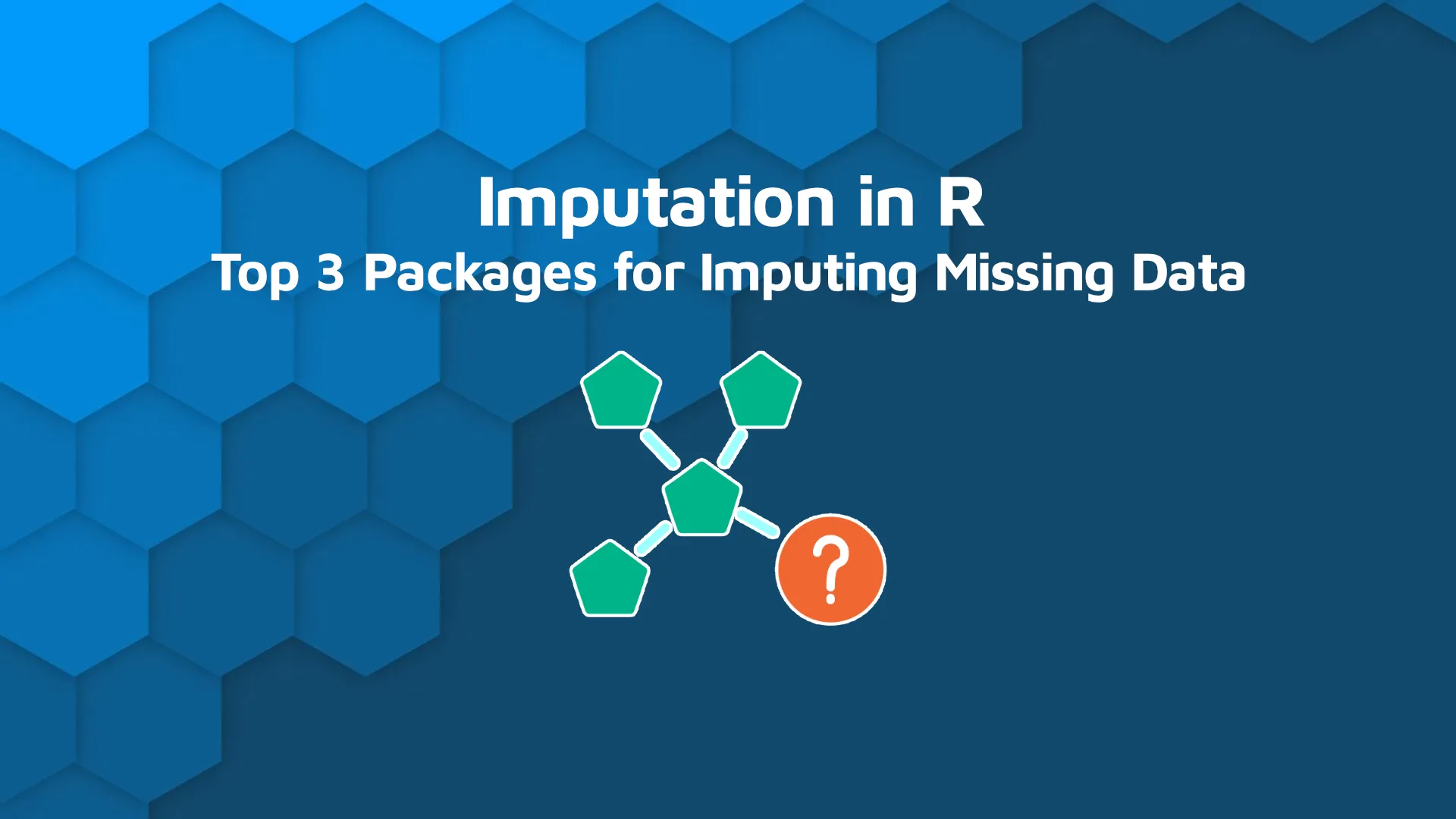 Imputation in R
Top 3 Packages for Imputing Missing Data

?